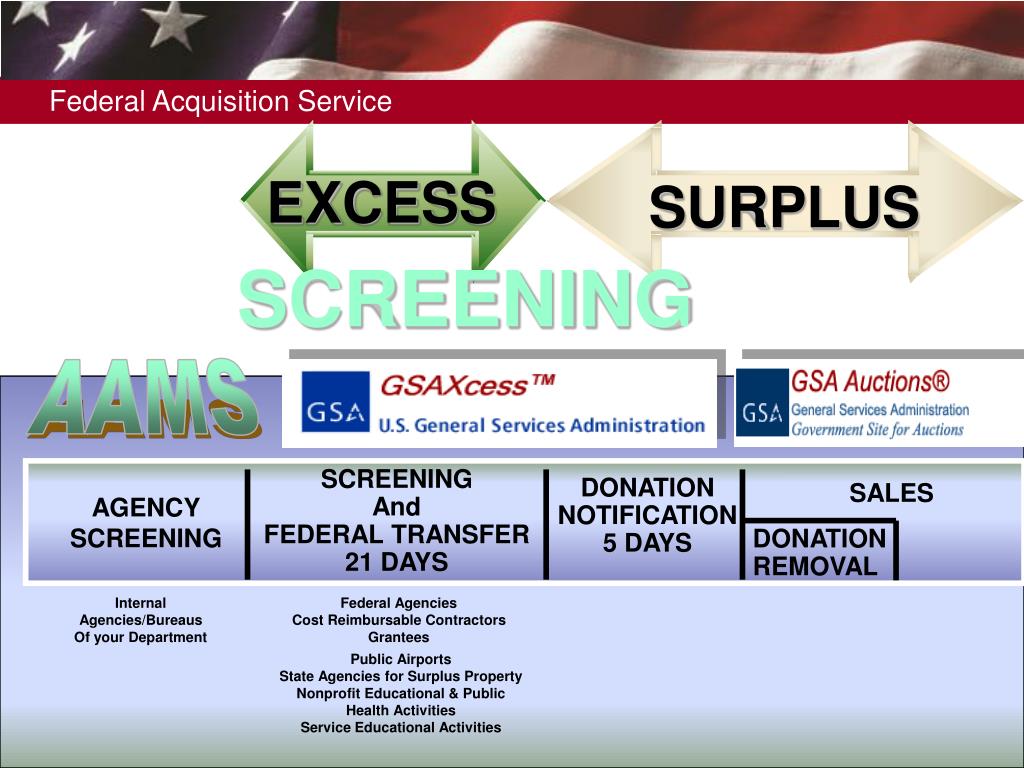 Federal Acquisition Service

EXCESS

SURPLUS

SCREENING

AAMS

GSA GSAXcess™ U.S. General Services Administration

GSA GSA Auctions® General Services Administration Government Site for Auctions

AGENCY SCREENING

SCREENING And FEDERAL TRANSFER 21 DAYS

DONATION NOTIFICATION 5 DAYS

SALES

DONATION REMOVAL

Internal Agencies/Bureaus Of your Department

Federal Agencies
Cost Reimbursable Contractors
Grantees

Public Airports
State Agencies for Surplus Property
Nonprofit Educational & Public Health Activities
Service Educational Activities